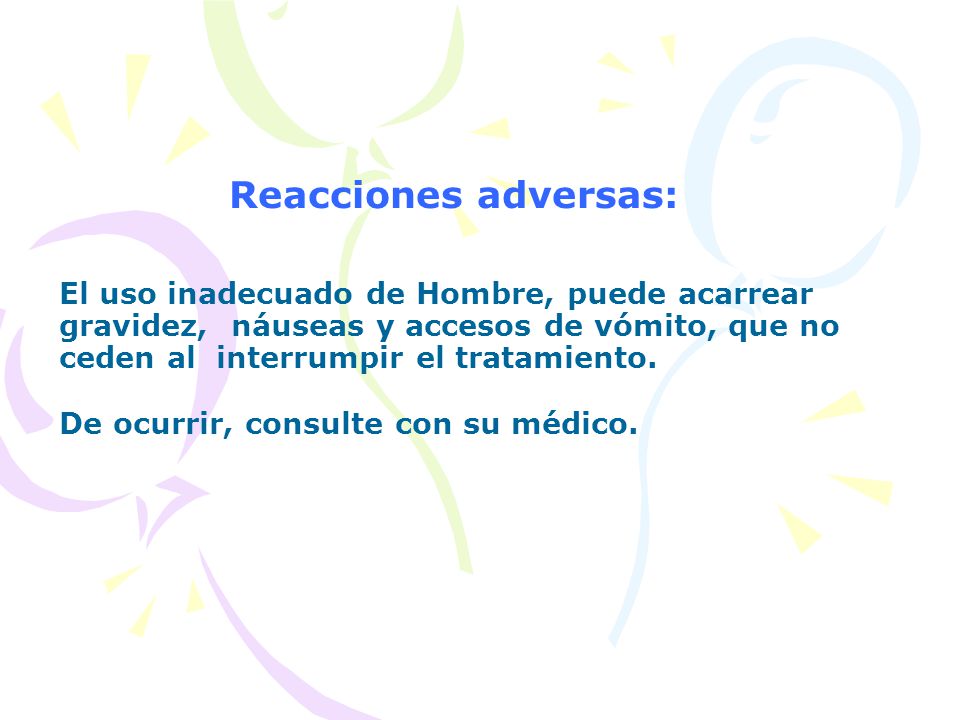 Reacciones adversas:

El uso inadecuado de Hombre, puede acarrear gravidez, náuseas y accesos de vómito, que no ceden al interrumpir el tratamiento.

De ocurrir, consulte con su médico.